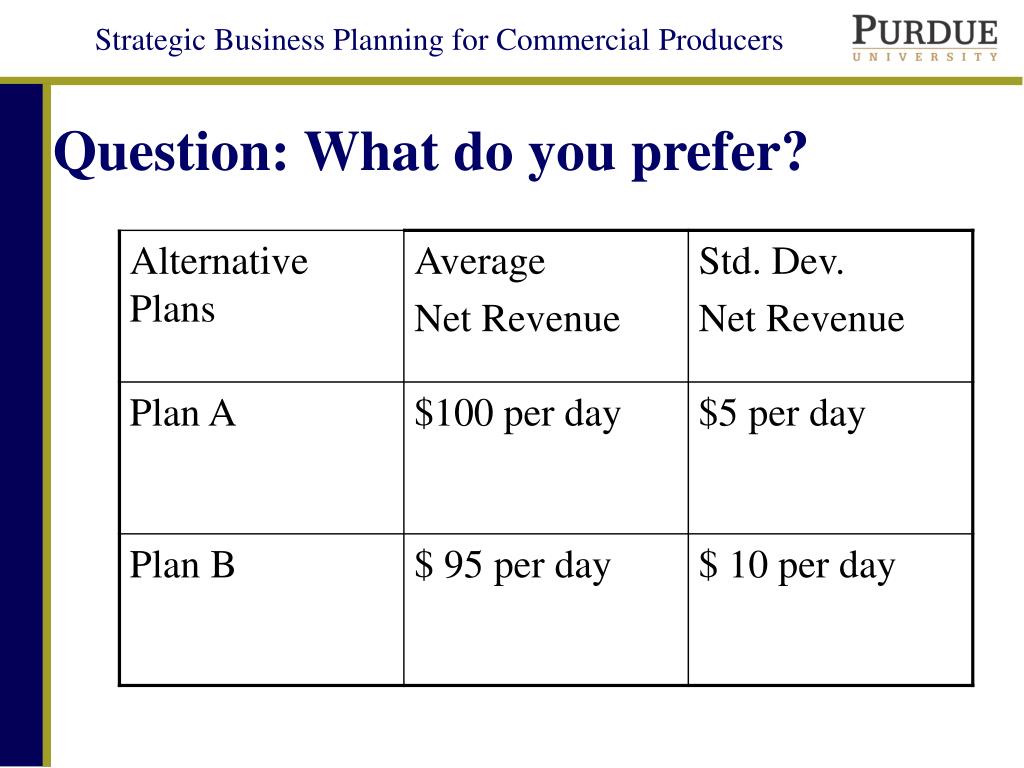 Strategic Business Planning for Commercial Producers

PURDUE UNIVERSITY

Question: What do you prefer?

| Alternative Plans | Average Net Revenue | Std. Dev. Net Revenue |
|---|---|---|
| Plan A | \$100 per day | \$5 per day |
| Plan B | \$ 95 per day | \$ 10 per day |